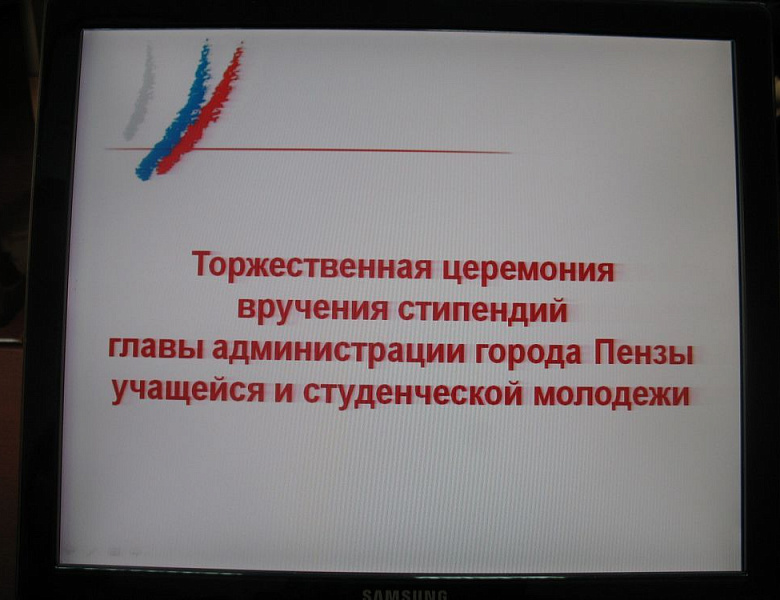 Торжественная церемония вручения стипендий главы администрации города Пензы учащейся и студенческой молодежи

SAMSUNG